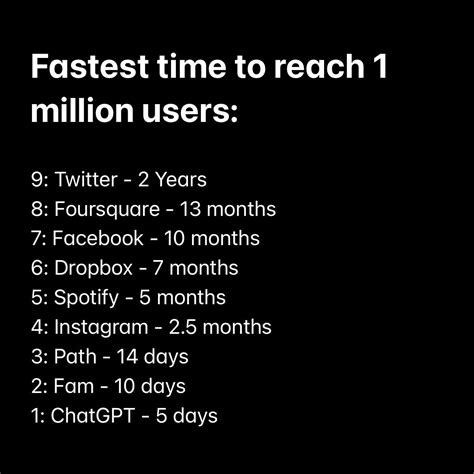 Fastest time to reach 1 million users:

9: Twitter - 2 Years
8: Foursquare - 13 months
7: Facebook - 10 months
6: Dropbox - 7 months
5: Spotify - 5 months
4: Instagram - 2.5 months
3: Path - 14 days
2: Fam - 10 days
1: ChatGPT - 5 days